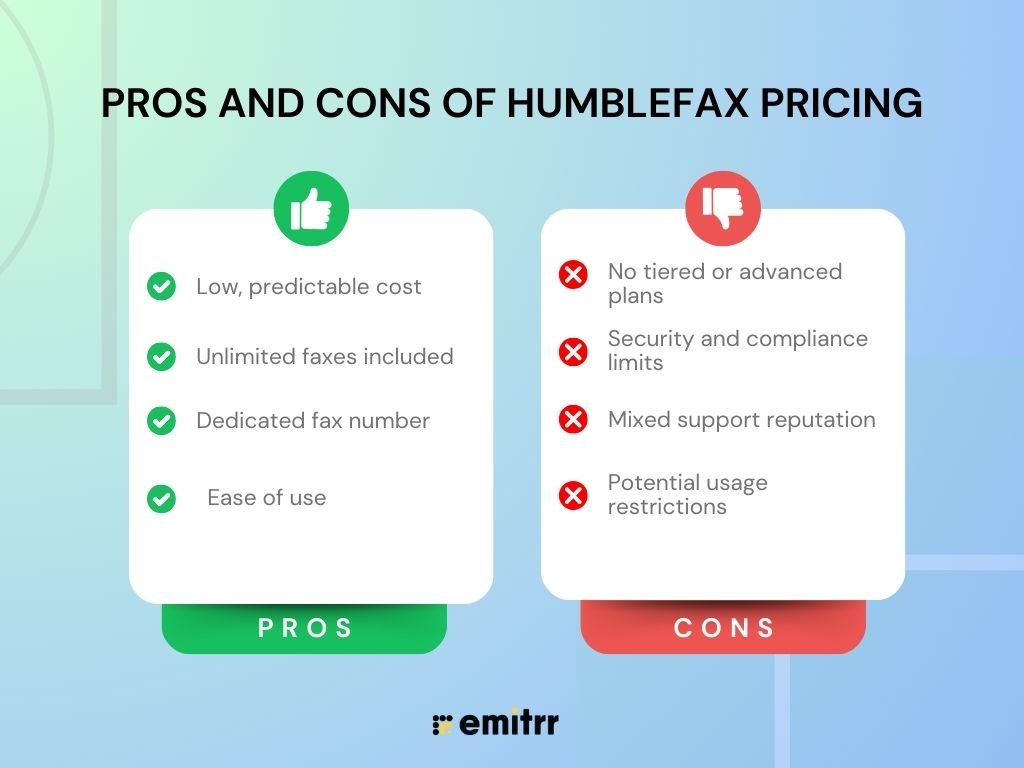 PROS AND CONS OF HUMBLEFAX PRICING

Low, predictable cost

Unlimited faxes included

Dedicated fax number

Ease of use

PROS

No tiered or advanced plans

Security and compliance limits

Mixed support reputation

Potential usage restrictions

CONS

emitrr